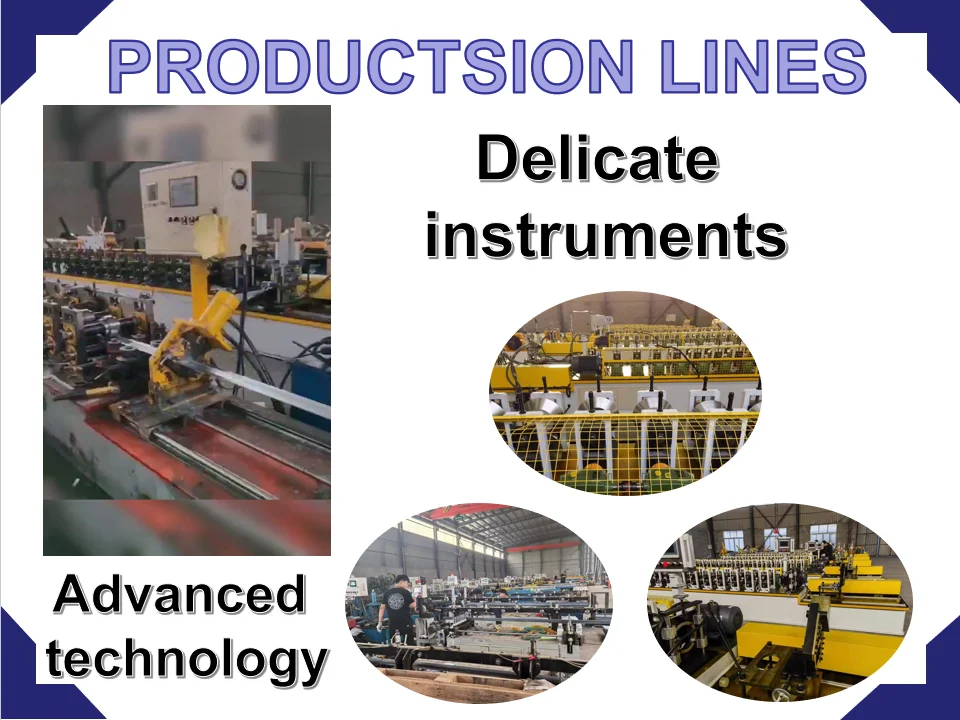 PRODUCTSION LINES

Delicate instruments

Advanced technology